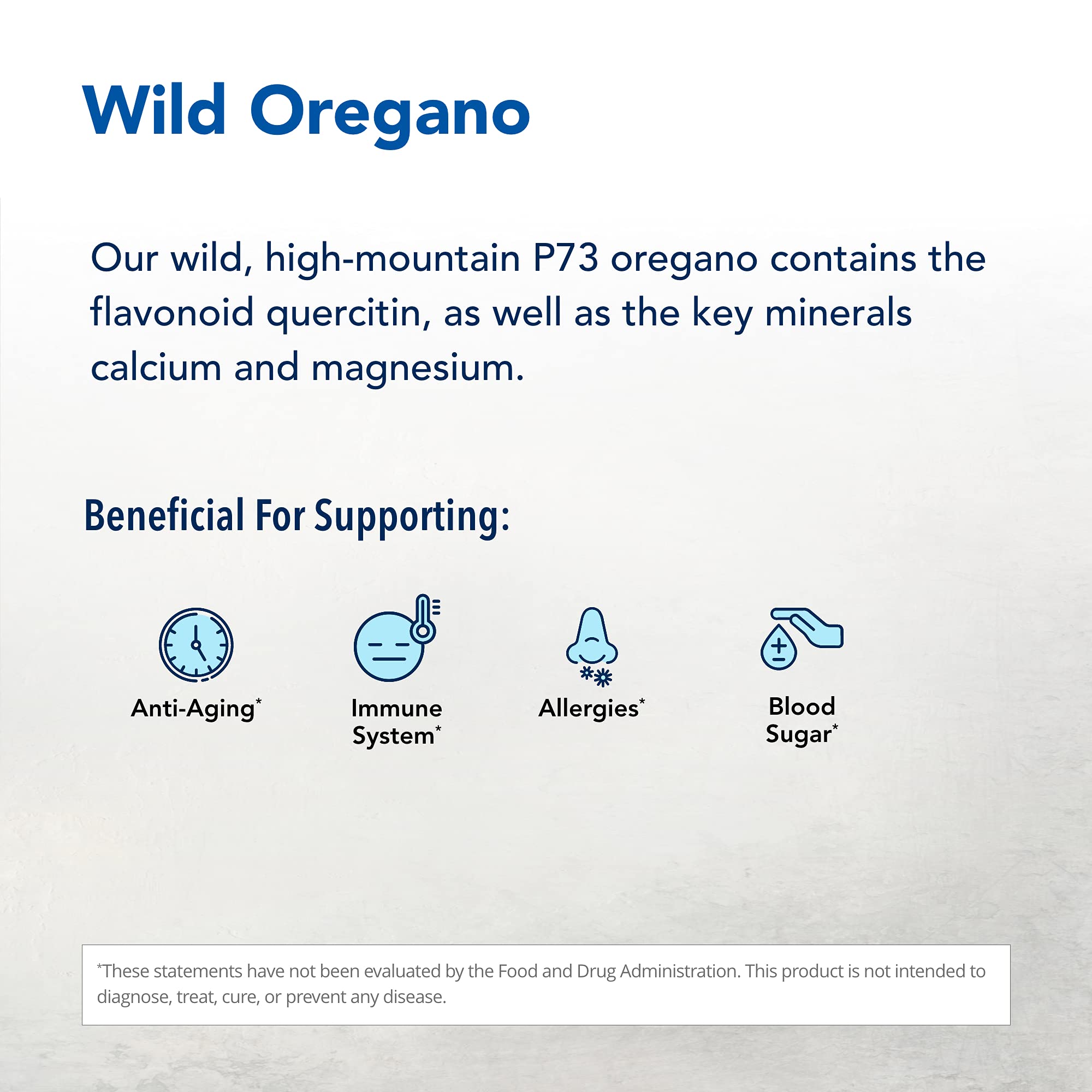 Wild Oregano

Our wild, high-mountain P73 oregano contains the flavonoid quercitin, as well as the key minerals calcium and magnesium.

Beneficial For Supporting:

Anti-Aging*

Immune System*

Allergies*

Blood Sugar*

*These statements have not been evaluated by the Food and Drug Administration. This product is not intended to diagnose, treat, cure, or prevent any disease.